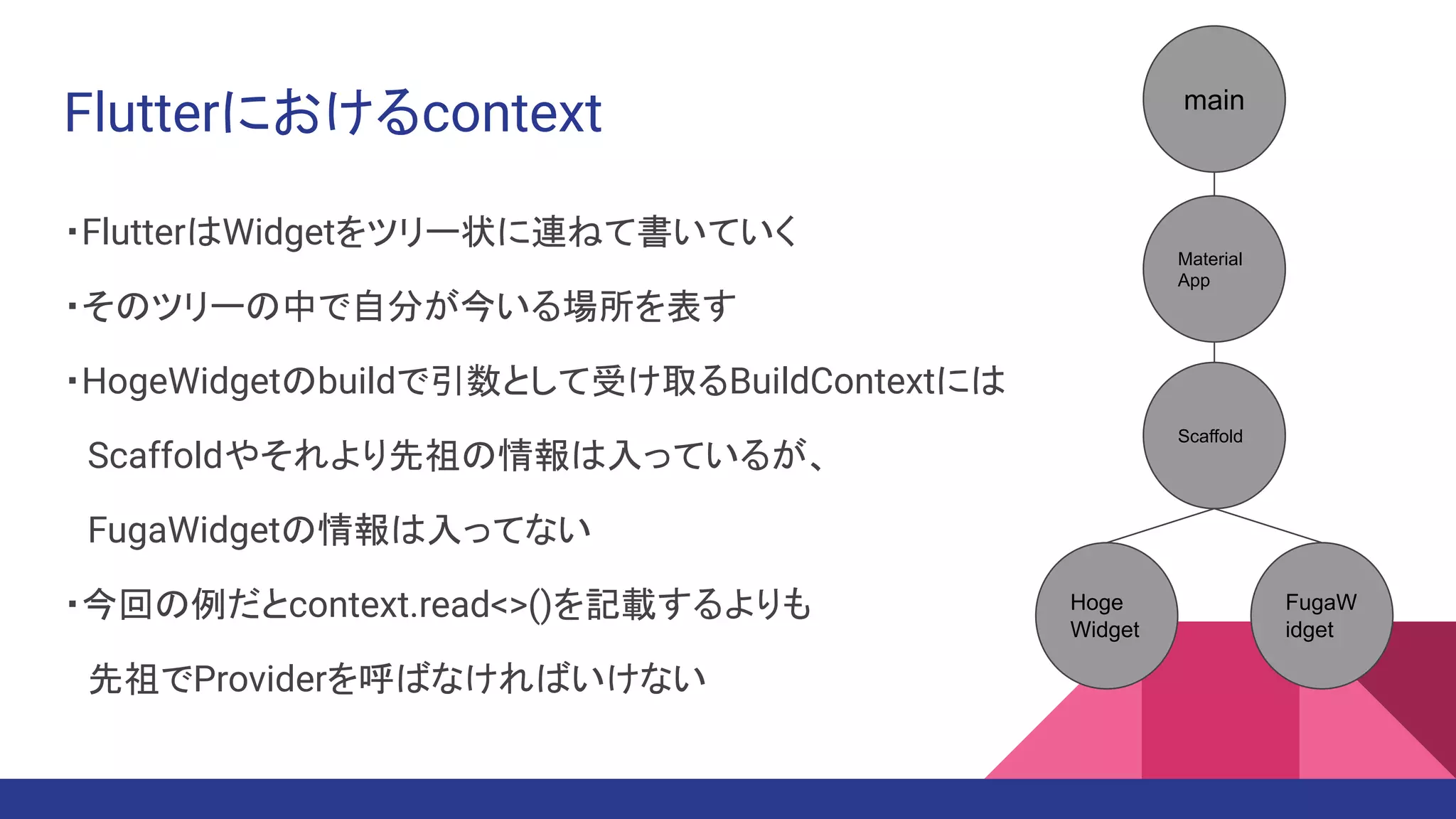 Flutterにおけるcontext

・FlutterはWidgetをツリー状に連ねて書いていく

・そのツリーの中で自分が今いる場所を表す

・HogeWidgetのbuildで引数として受け取るBuildContextには Scaffoldやそれより先祖の情報は入っているが、 FugaWidgetの情報は入ってない

・今回の例だとcontext.read<>()を記載するよりも 先祖でProviderを呼ばなければいけない

main

Material App

Scaffold

Hoge Widget

FugaW idget